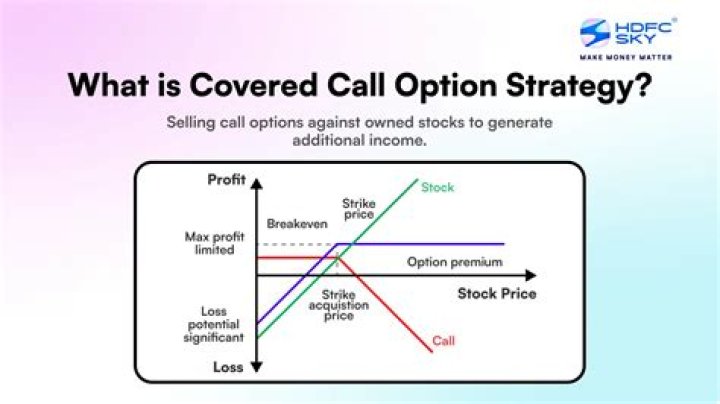 HDFC SKY®
MAKE MONEY MATTER

What is Covered Call Option Strategy?

Selling call options against owned stocks to generate additional income.

Profit
Stock
Strike price
Breakeven
Max profit limited
Option premium
Stock Price
Strike acquistion price
Loss potential significant
Call
Loss